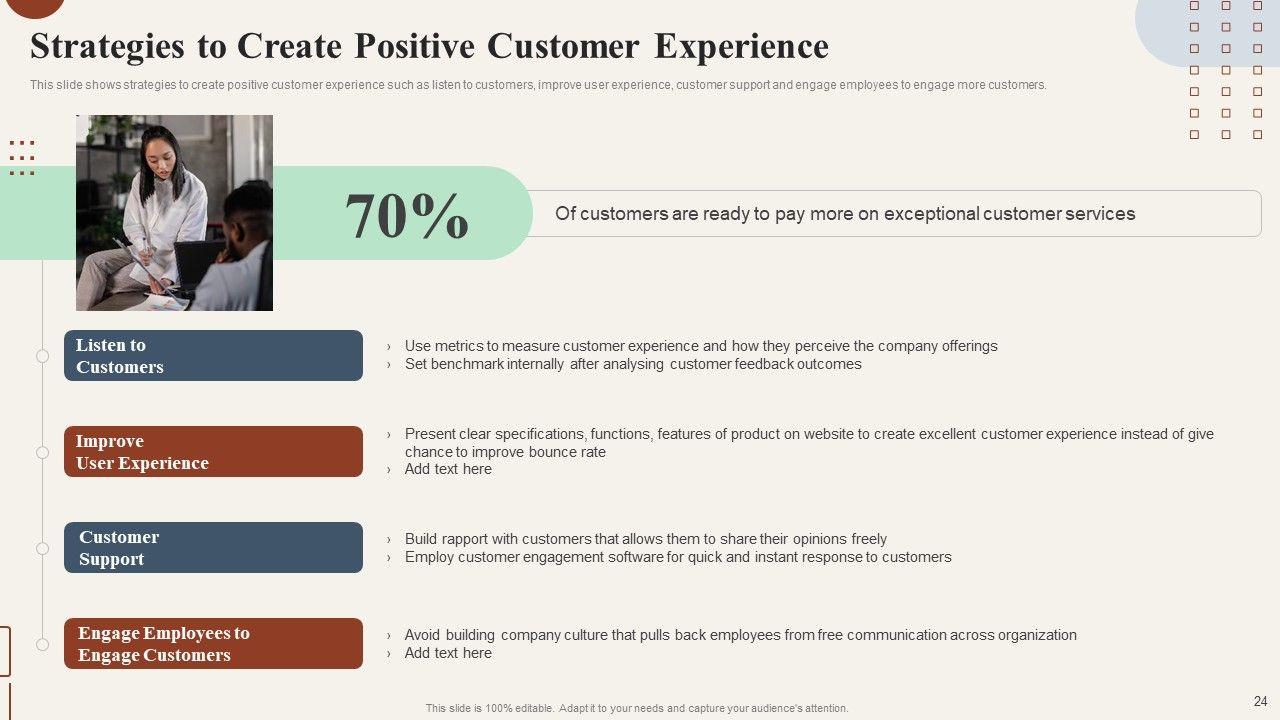 Strategies to Create Positive Customer Experience

This slide shows strategies to create positive customer experience such as listen to customers, improve user experience, customer support and engage employees to engage more customers.

70%

Of customers are ready to pay more on exceptional customer services

Listen to Customers

› Use metrics to measure customer experience and how they perceive the company offerings
› Set benchmark internally after analysing customer feedback outcomes

Improve User Experience

› Present clear specifications, functions, features of product on website to create excellent customer experience instead of give chance to improve bounce rate
› Add text here

Customer Support

› Build rapport with customers that allows them to share their opinions freely
› Employ customer engagement software for quick and instant response to customers

Engage Employees to Engage Customers

› Avoid building company culture that pulls back employees from free communication across organization
› Add text here

This slide is 100% editable. Adapt it to your needs and capture your audience's attention.

24